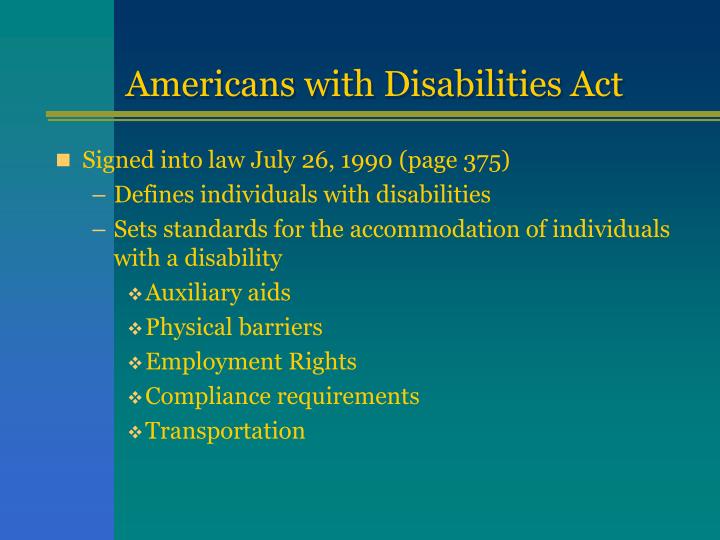 Americans with Disabilities Act

Signed into law July 26, 1990 (page 375)

– Defines individuals with disabilities

– Sets standards for the accommodation of individuals with a disability

❖ Auxiliary aids

❖ Physical barriers

❖ Employment Rights

❖ Compliance requirements

❖ Transportation